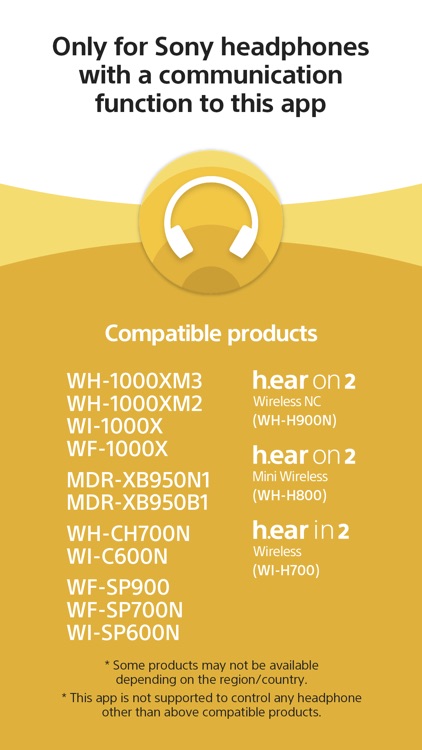 Only for Sony headphones with a communication function to this app

Compatible products

WH-1000XM3
WH-1000XM2
WI-1000X
WF-1000X

MDR-XB950N1
MDR-XB950B1

WH-CH700N
WI-C600N

WF-SP900
WF-SP700N
WI-SP600N

h.ear on 2
Wireless NC
(WH-H900N)

h.ear on 2
Mini Wireless
(WH-H800)

h.ear in 2
Wireless
(WI-H700)

* Some products may not be available depending on the region/country.

* This app is not supported to control any headphone other than above compatible products.